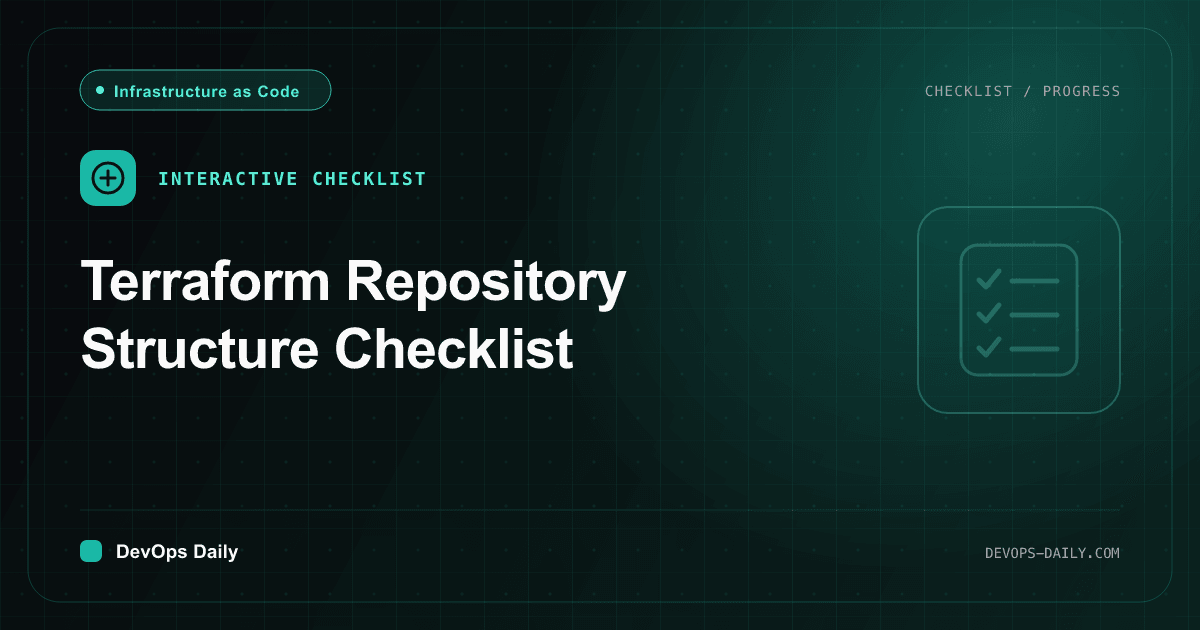 Infrastructure as Code

CHECKLIST / PROGRESS

INTERACTIVE CHECKLIST

Terraform Repository Structure Checklist

DevOps Daily

DEVOPS-DAILY.COM